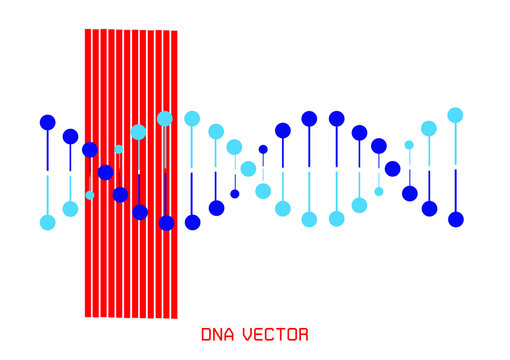 DNA VECTOR